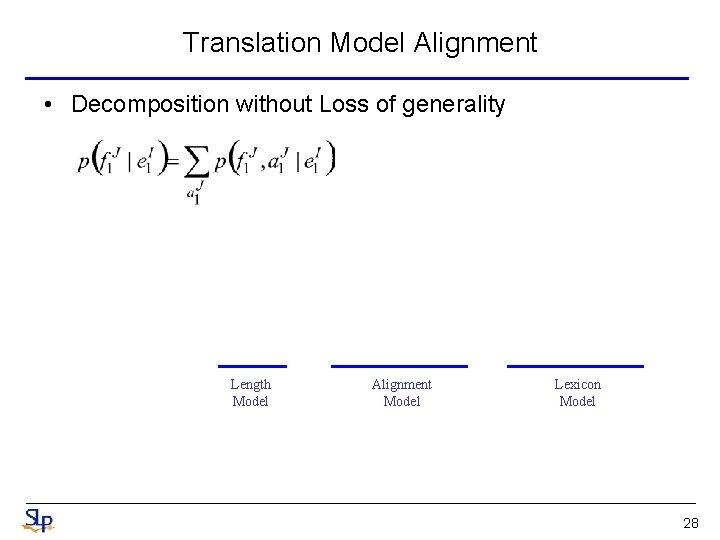 Translation Model Alignment

• Decomposition without Loss of generality

$p\left(f_1^J \mid e_1^I\right) = \sum_{a_1^J} p\left(f_1^J, a_1^J \mid e_1^I\right)$

Length Model

Alignment Model

Lexicon Model

SLP

28